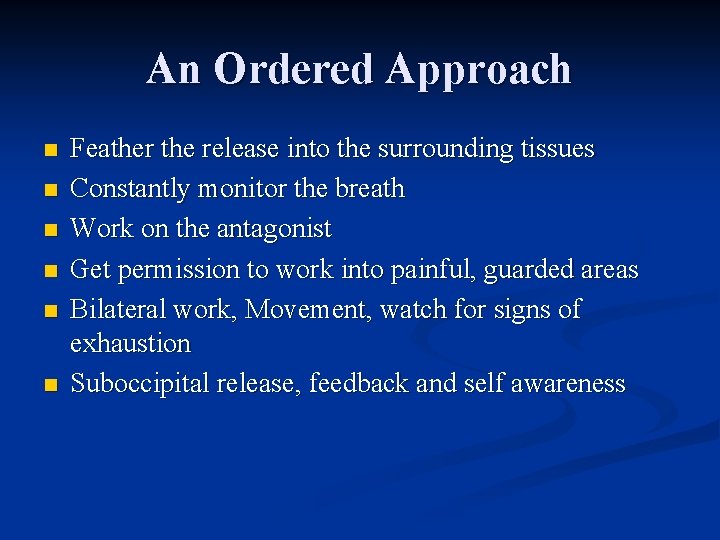 An Ordered Approach

- Feather the release into the surrounding tissues
- Constantly monitor the breath
- Work on the antagonist
- Get permission to work into painful, guarded areas
- Bilateral work, Movement, watch for signs of exhaustion
- Suboccipital release, feedback and self awareness